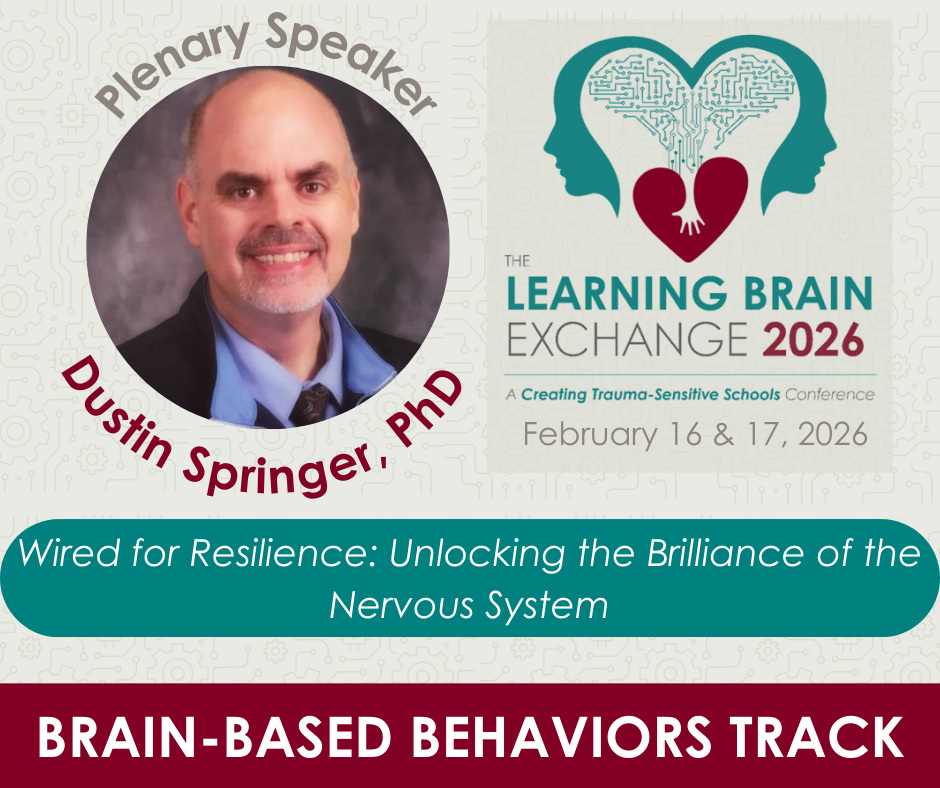 Plenary Speaker

Dustin Springer, PhD

THE
LEARNING BRAIN
EXCHANGE 2026

A Creating Trauma-Sensitive Schools Conference

February 16 & 17, 2026

Wired for Resilience: Unlocking the Brilliance of the Nervous System

BRAIN-BASED BEHAVIORS TRACK